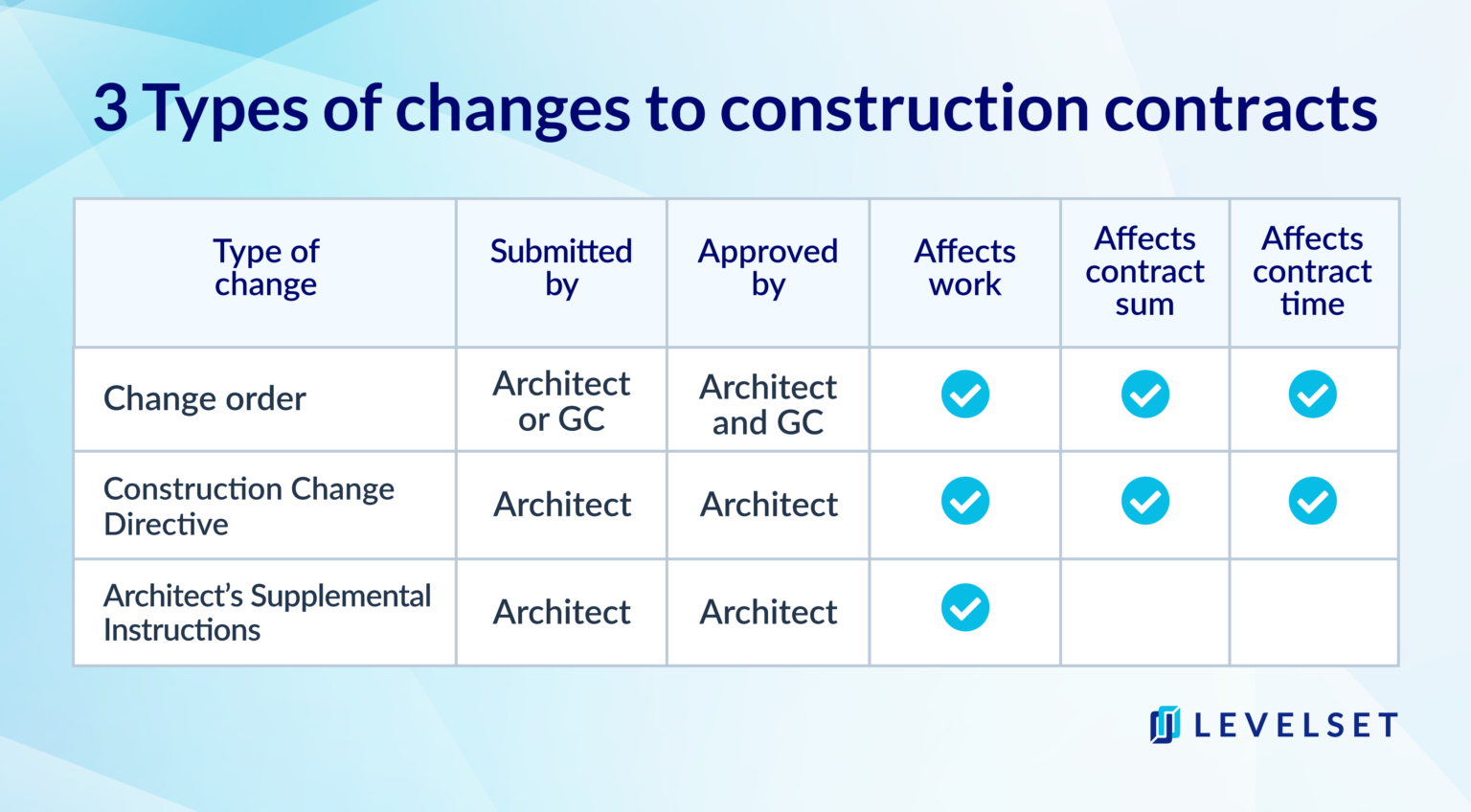 3 Types of changes to construction contracts

| Type of change | Submitted by | Approved by | Affects work | Affects contract sum | Affects contract time |
|---|---|---|---|---|---|
| Change order | Architect or GC | Architect and GC | ✓ | ✓ | ✓ |
| Construction Change Directive | Architect | Architect | ✓ | ✓ | ✓ |
| Architect's Supplemental Instructions | Architect | Architect | ✓ | | |

LEVELSET